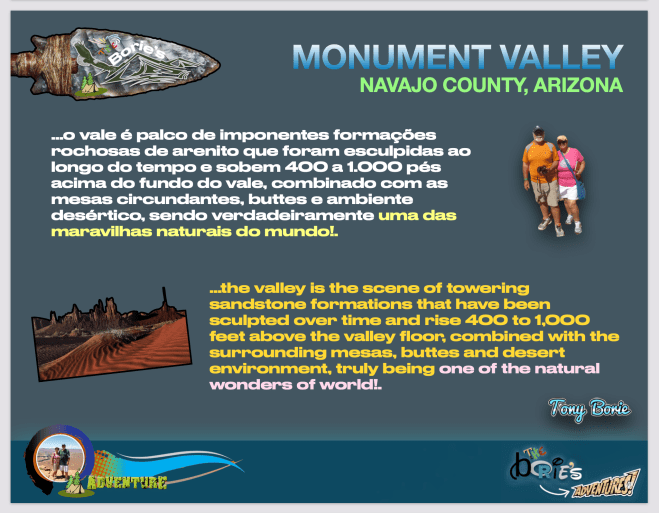 Borie's

MONUMENT VALLEY
NAVAJO COUNTY, ARIZONA

...o vale é palco de imponentes formações rochosas de arenito que foram esculpidas ao longo do tempo e sobem 400 a 1.000 pés acima do fundo do vale, combinado com as mesas circundantes, buttes e ambiente desértico, sendo verdadeiramente uma das maravilhas naturais do mundo!.

...the valley is the scene of towering sandstone formations that have been sculpted over time and rise 400 to 1,000 feet above the valley floor, combined with the surrounding mesas, buttes and desert environment, truly being one of the natural wonders of world!.

Tony Borie

ADVENTURE

The Borie's ADVENTURES!